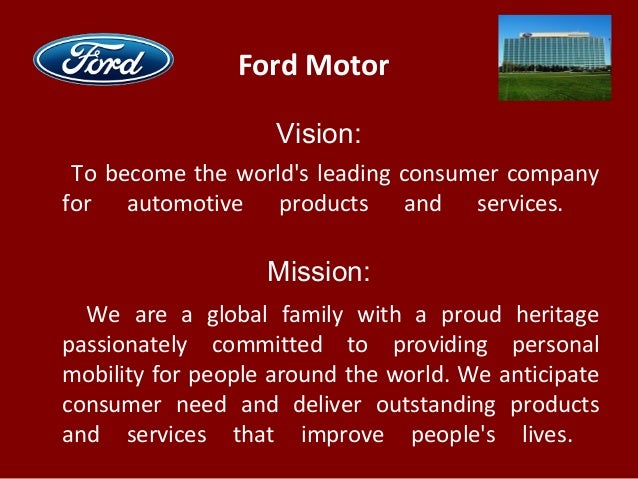 Ford

Ford Motor

Vision:

To become the world's leading consumer company for automotive products and services.

Mission:

We are a global family with a proud heritage passionately committed to providing personal mobility for people around the world. We anticipate consumer need and deliver outstanding products and services that improve people's lives.